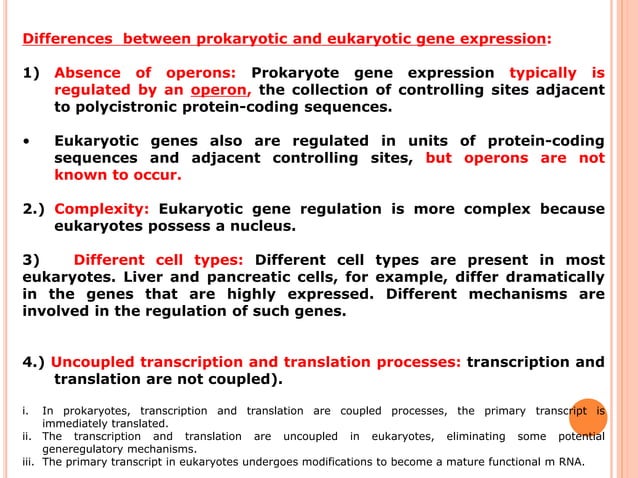 Differences between prokaryotic and eukaryotic gene expression:

1) Absence of operons: Prokaryote gene expression typically is regulated by an operon, the collection of controlling sites adjacent to polycistronic protein-coding sequences.

• Eukaryotic genes also are regulated in units of protein-coding sequences and adjacent controlling sites, but operons are not known to occur.

2.) Complexity: Eukaryotic gene regulation is more complex because eukaryotes possess a nucleus.

3) Different cell types: Different cell types are present in most eukaryotes. Liver and pancreatic cells, for example, differ dramatically in the genes that are highly expressed. Different mechanisms are involved in the regulation of such genes.

4.) Uncoupled transcription and translation processes: transcription and translation are not coupled).

i. In prokaryotes, transcription and translation are coupled processes, the primary transcript is immediately translated.
ii. The transcription and translation are uncoupled in eukaryotes, eliminating some potential generegulatory mechanisms.
iii. The primary transcript in eukaryotes undergoes modifications to become a mature functional m RNA.